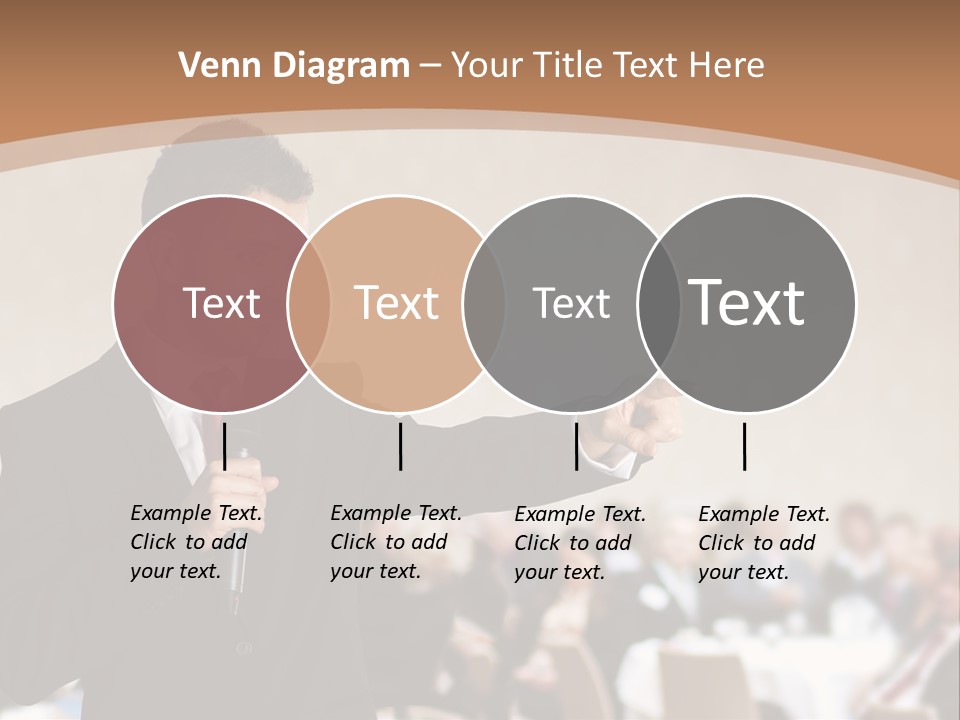 Venn Diagram – Your Title Text Here

Text

Text

Text

Text

Example Text. Click to add your text.

Example Text. Click to add your text.

Example Text. Click to add your text.

Example Text. Click to add your text.